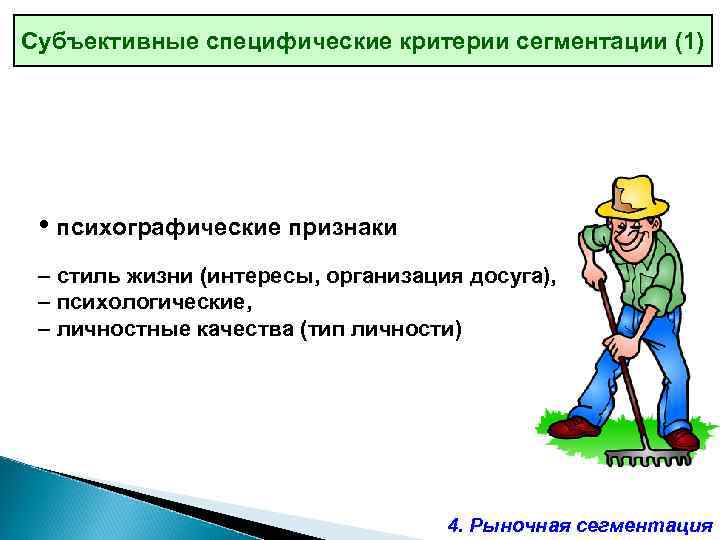 Субъективные специфические критерии сегментации (1)

• психографические признаки

– стиль жизни (интересы, организация досуга),
– психологические,
– личностные качества (тип личности)

4. Рыночная сегментация